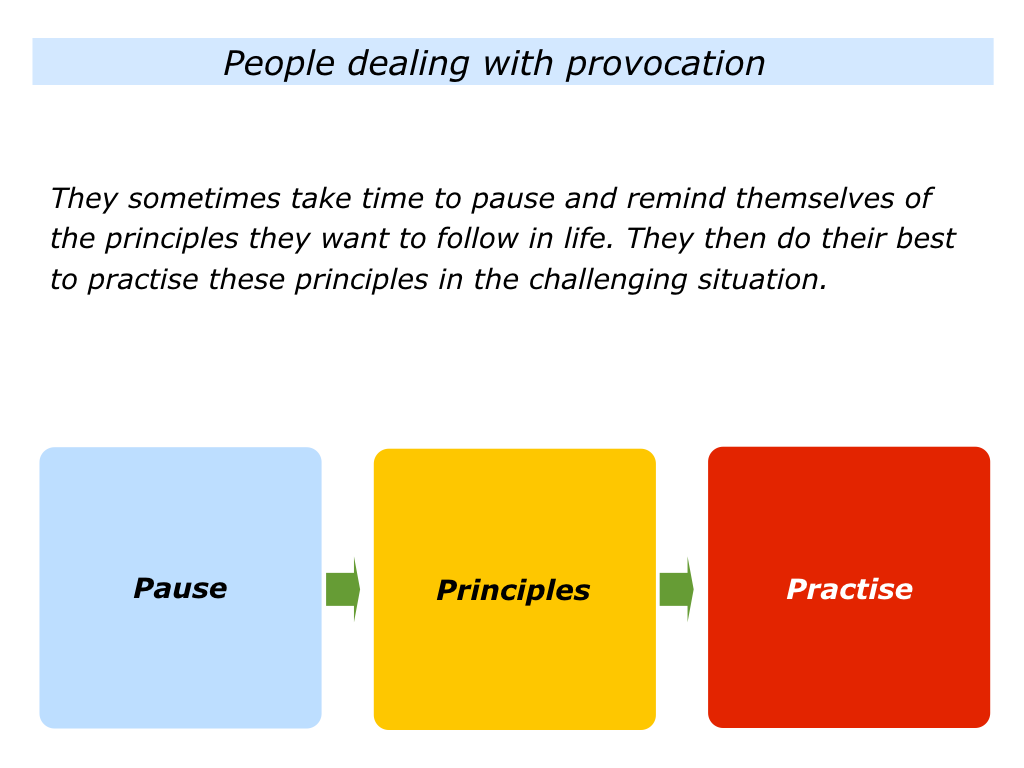 People dealing with provocation

They sometimes take time to pause and remind themselves of the principles they want to follow in life. They then do their best to practise these principles in the challenging situation.

Pause

Principles

Practise